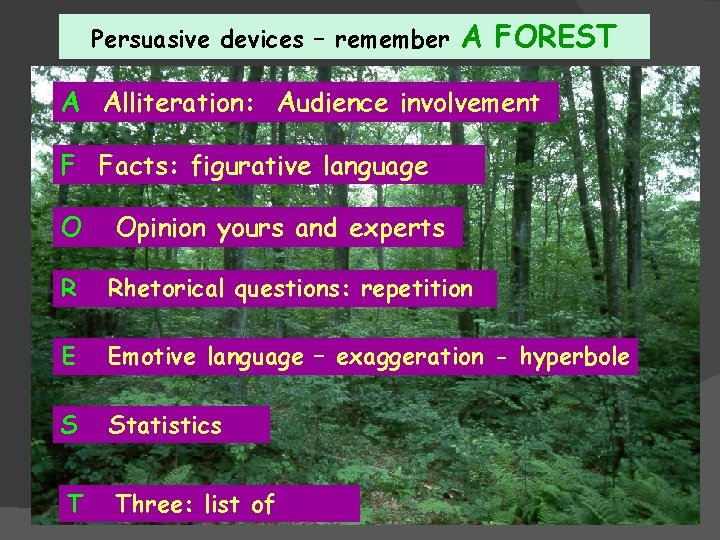 Persuasive devices – remember A FOREST

A Alliteration: Audience involvement

F Facts: figurative language

O Opinion yours and experts

R Rhetorical questions: repetition

E Emotive language – exaggeration - hyperbole

S Statistics

T Three: list of